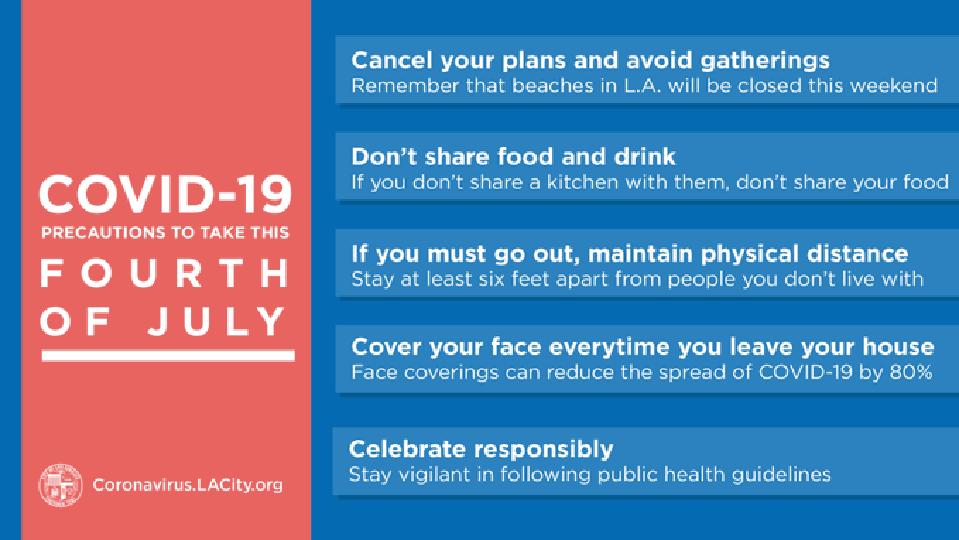 COVID-19
PRECAUTIONS TO TAKE THIS
FOURTH
OF JULY

Coronavirus.LACity.org

Cancel your plans and avoid gatherings
Remember that beaches in L.A. will be closed this weekend

Don't share food and drink
If you don't share a kitchen with them, don't share your food

If you must go out, maintain physical distance
Stay at least six feet apart from people you don't live with

Cover your face everytime you leave your house
Face coverings can reduce the spread of COVID-19 by 80%

Celebrate responsibly
Stay vigilant in following public health guidelines